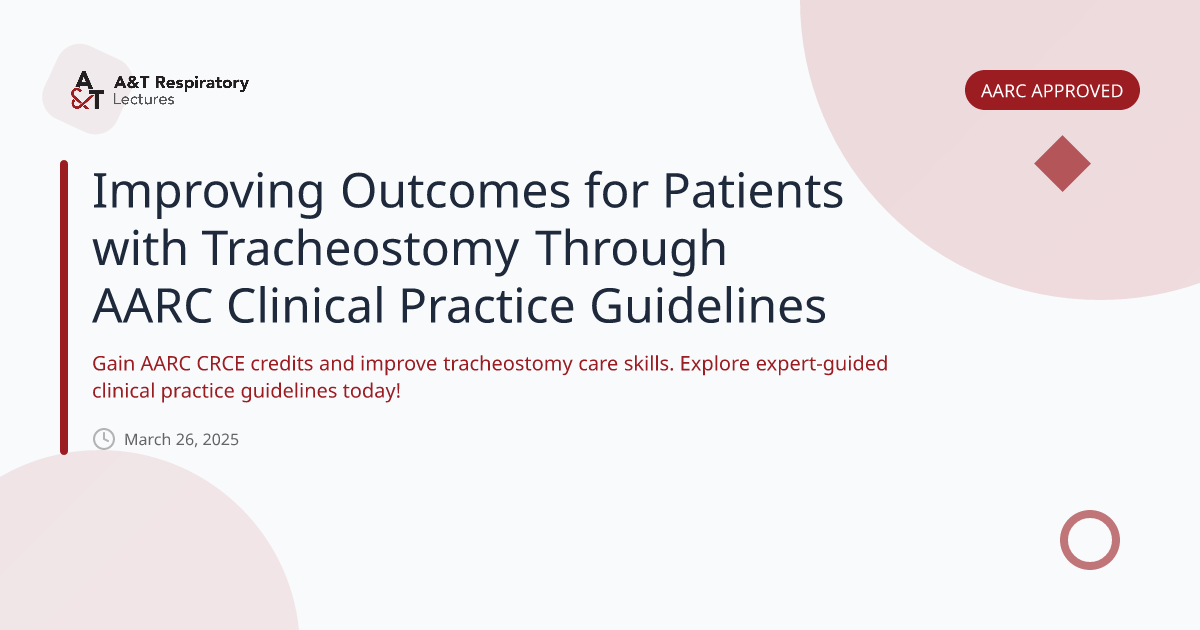 A&T A&T Respiratory Lectures

AARC APPROVED

Improving Outcomes for Patients with Tracheostomy Through AARC Clinical Practice Guidelines

Gain AARC CRCE credits and improve tracheostomy care skills. Explore expert-guided clinical practice guidelines today!

March 26, 2025